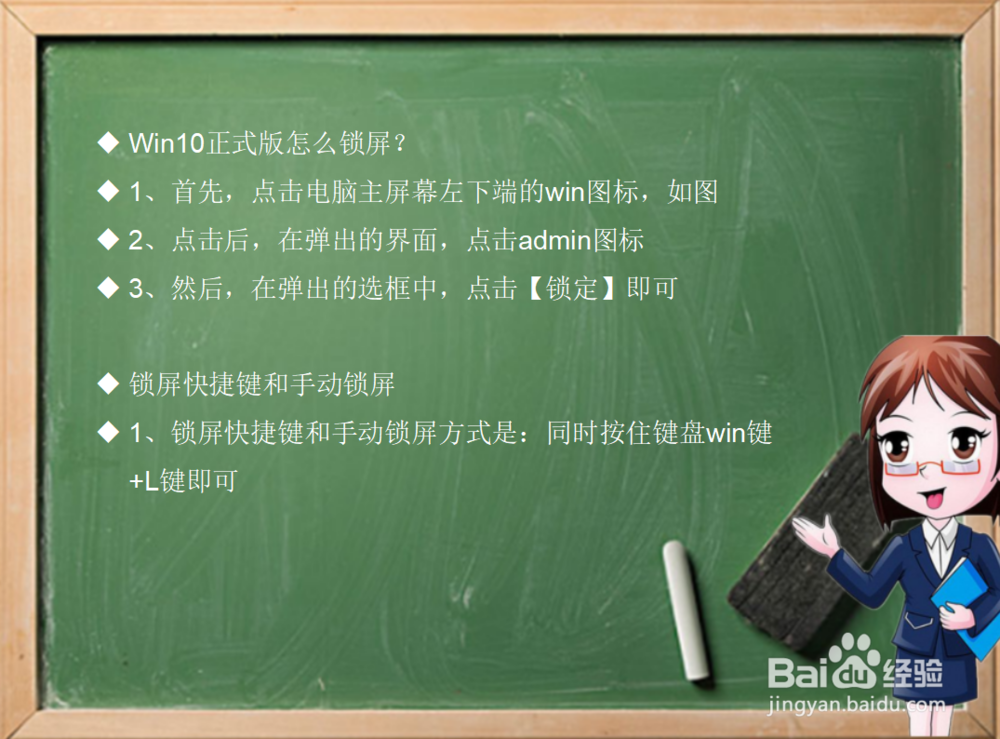 ◆ Win10正式版怎么锁屏？

◆ 1、首先，点击电脑主屏幕左下端的win图标，如图

◆ 2、点击后，在弹出的界面，点击admin图标

◆ 3、然后，在弹出的选框中，点击【锁定】即可

◆ 锁屏快捷键和手动锁屏

◆ 1、锁屏快捷键和手动锁屏方式是：同时按住键盘win键+L键即可

Baidu经验
jingyan.baidu.com